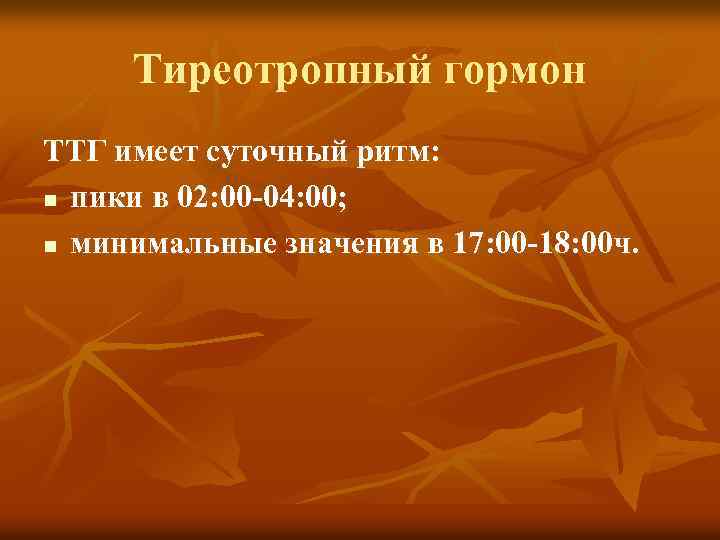 Тиреотропный гормон

ТТГ имеет суточный ритм:

- пики в 02:00-04:00;
- минимальные значения в 17:00-18:00ч.